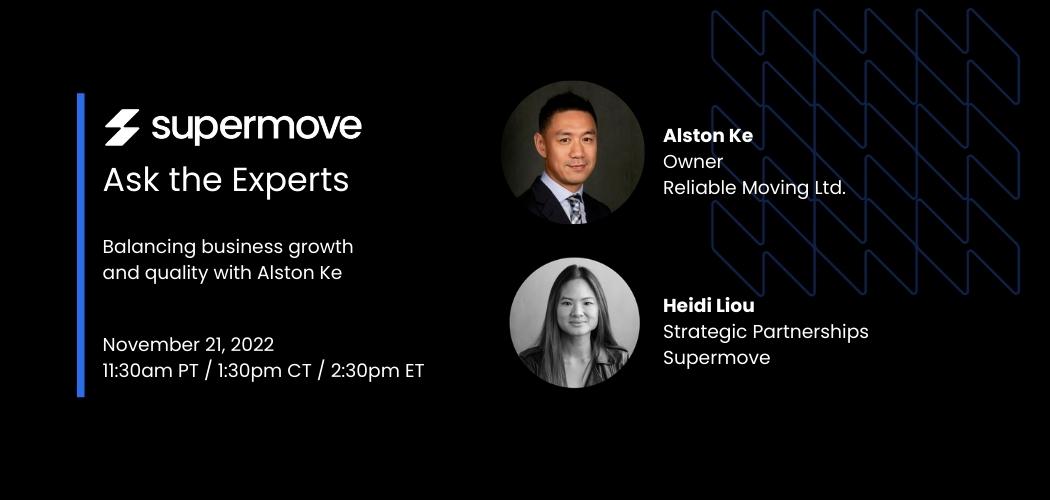 supermove
Ask the Experts

Balancing business growth and quality with Alston Ke

November 21, 2022
11:30am PT / 1:30pm CT / 2:30pm ET

Alston Ke
Owner
Reliable Moving Ltd.

Heidi Liou
Strategic Partnerships
Supermove